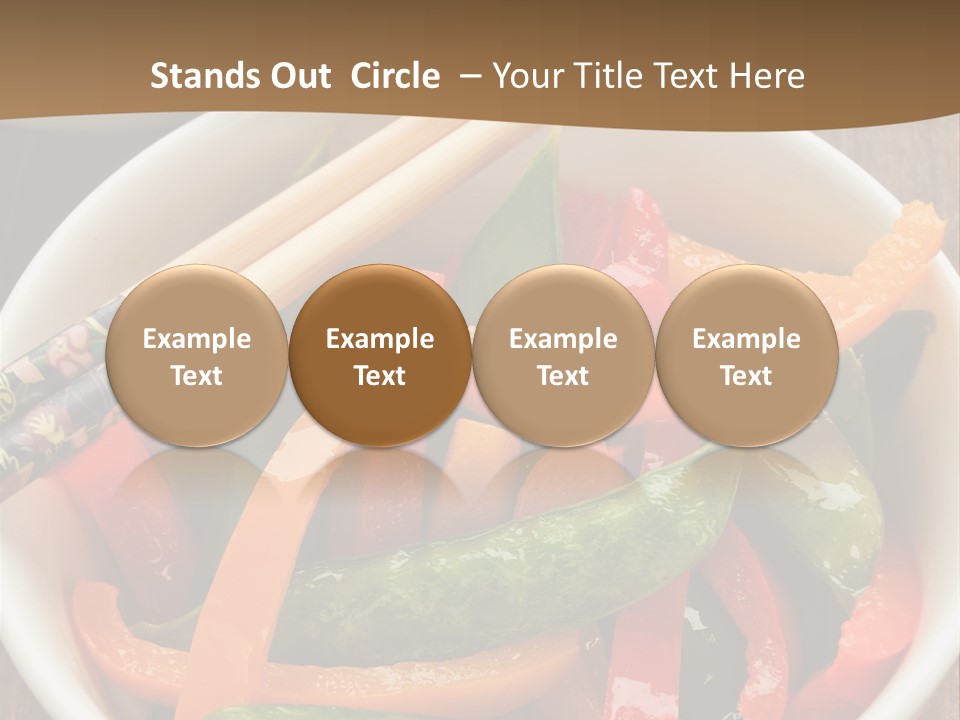 Stands Out Circle – Your Title Text Here

Example Text

Example Text

Example Text

Example Text